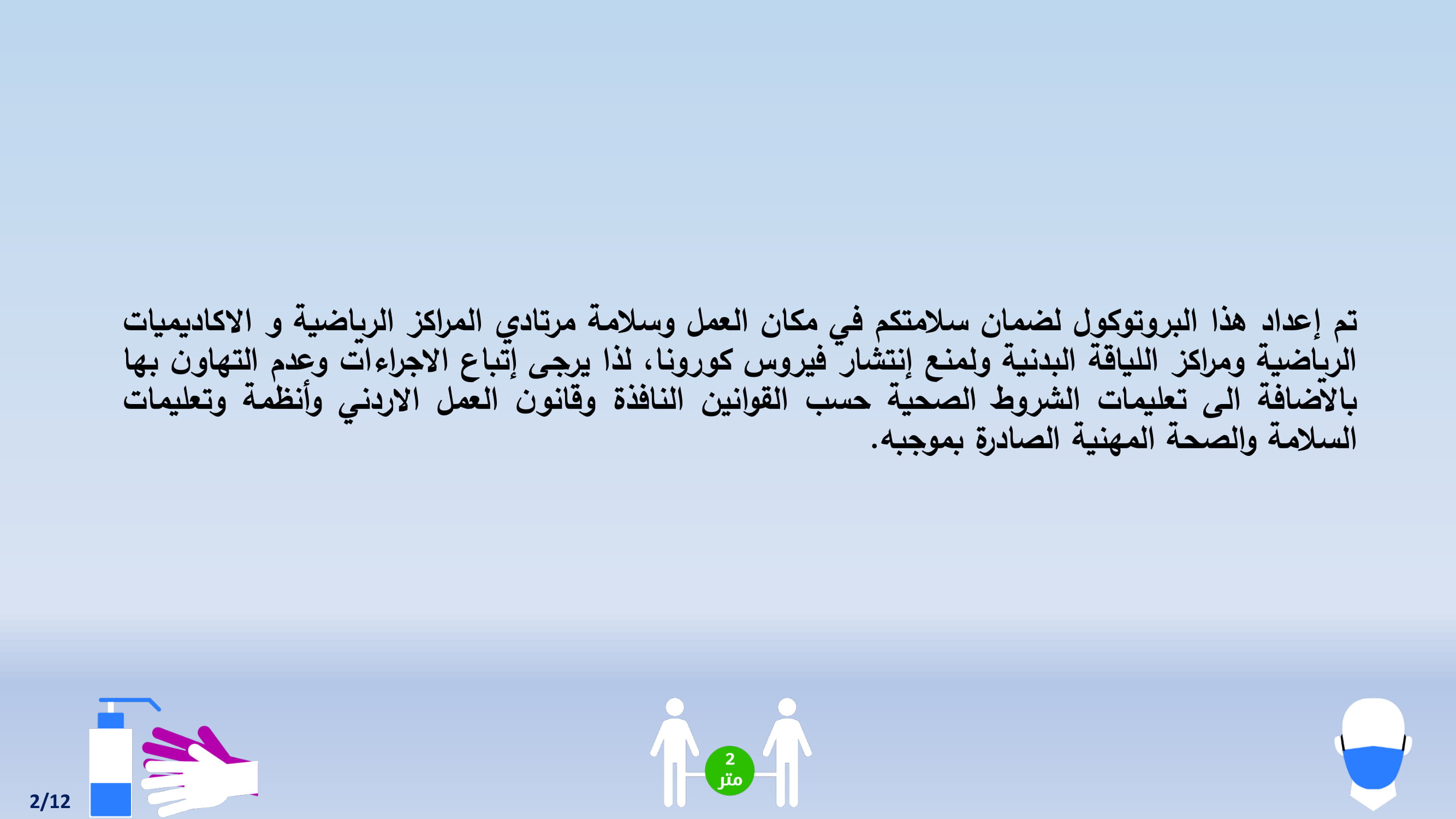 تم إعداد هذا البروتوكول لضمان سلامتكم في مكان العمل وسلامة مرتادي المراكز الرياضية و الاكاديميات الرياضية ومراكز اللياقة البدنية ولمنع إنتشار فيروس كورونا، لذا يرجى إتباع الاجراءات وعدم التهاون بها بالاضافة الى تعليمات الشروط الصحية حسب القوانين النافذة وقانون العمل الاردني وأنظمة وتعليمات السلامة والصحة المهنية الصادرة بموجبه.

2
متر

2/12